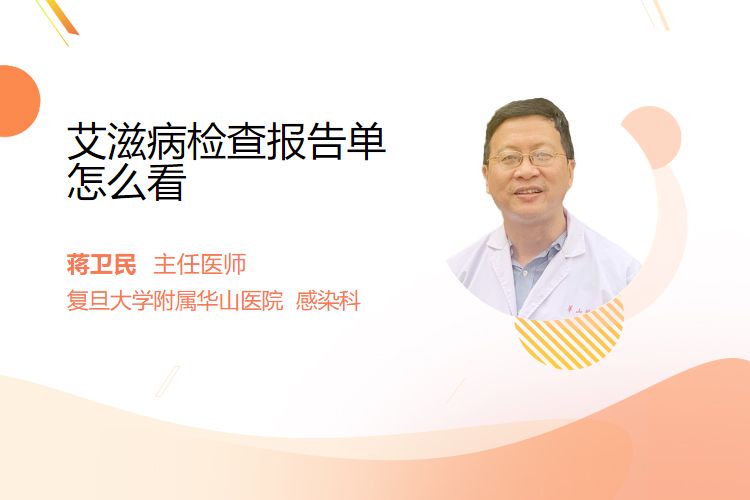 艾滋病检查报告单怎么看

蒋卫民 主任医师

复旦大学附属华山医院 感染科